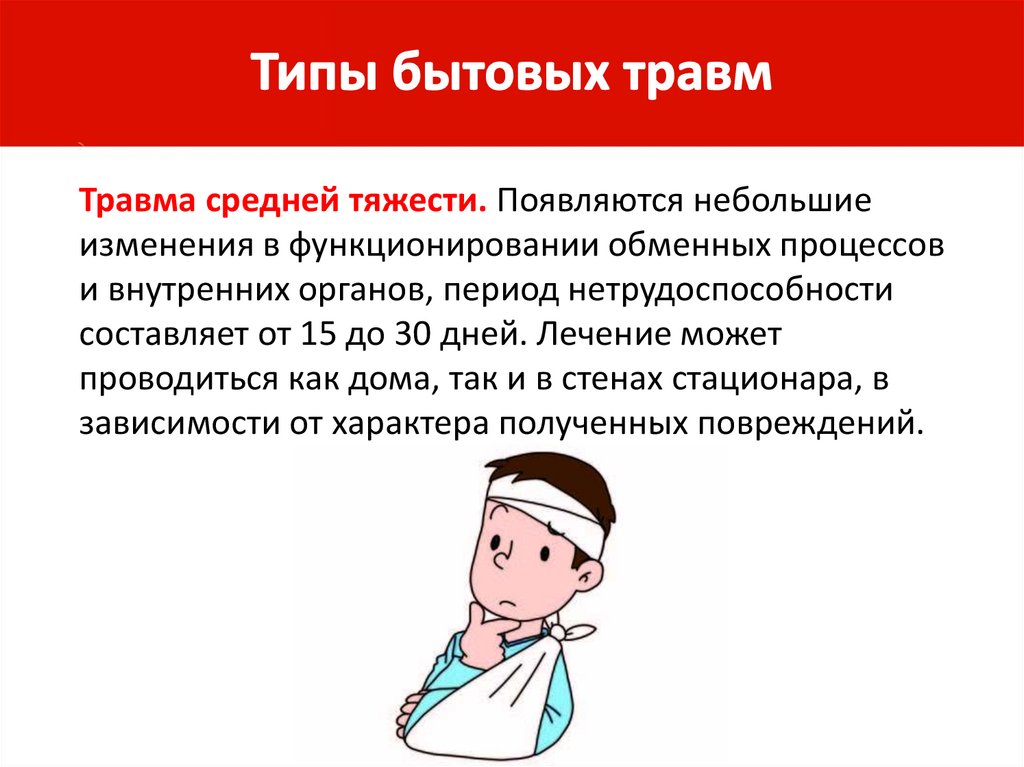 Типы бытовых травм

Травма средней тяжести. Появляются небольшие изменения в функционировании обменных процессов и внутренних органов, период нетрудоспособности составляет от 15 до 30 дней. Лечение может проводиться как дома, так и в стенах стационара, в зависимости от характера полученных повреждений.